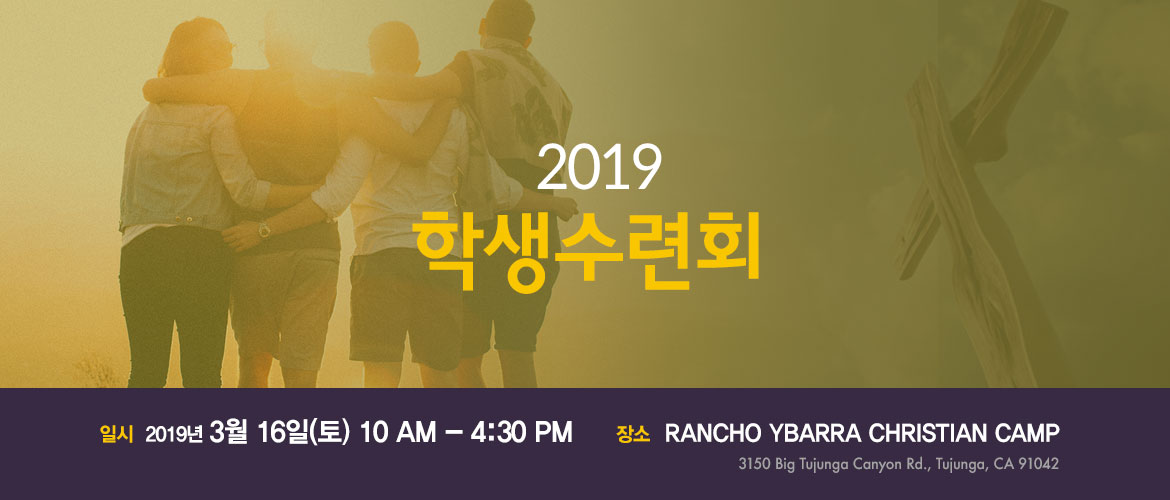 2019
학생수련회

일시 2019년 3월 16일(토) 10 AM – 4:30 PM

장소 RANCHO YBARRA CHRISTIAN CAMP
3150 Big Tujunga Canyon Rd., Tujunga, CA 91042